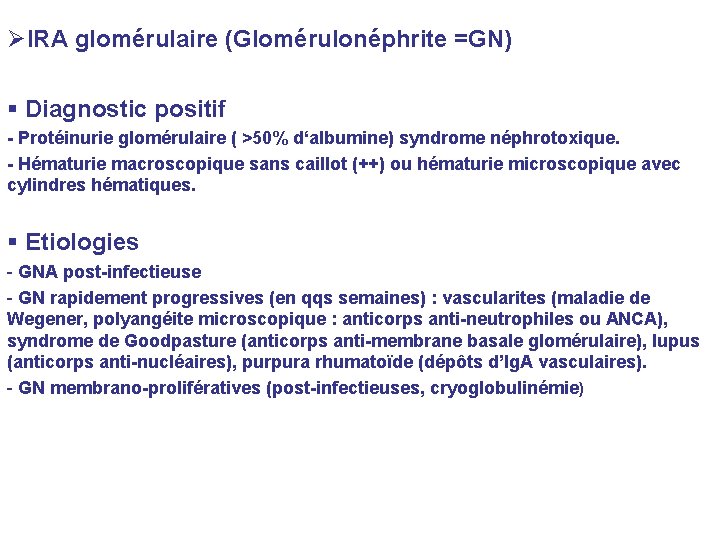 ➢IRA glomérulaire (Glomérulonéphrite =GN)

▪ Diagnostic positif

- Protéinurie glomérulaire ( >50% d'albumine) syndrome néphrotoxique.

- Hématurie macroscopique sans caillot (++) ou hématurie microscopique avec cylindres hématiques.

▪ Etiologies

- GNA post-infectieuse

- GN rapidement progressives (en qqs semaines) : vascularites (maladie de Wegener, polyangéite microscopique : anticorps anti-neutrophiles ou ANCA), syndrome de Goodpasture (anticorps anti-membrane basale glomérulaire), lupus (anticorps anti-nucléaires), purpura rhumatoïde (dépôts d'IgA vasculaires).

- GN membrano-prolifératives (post-infectieuses, cryoglobulinémie)